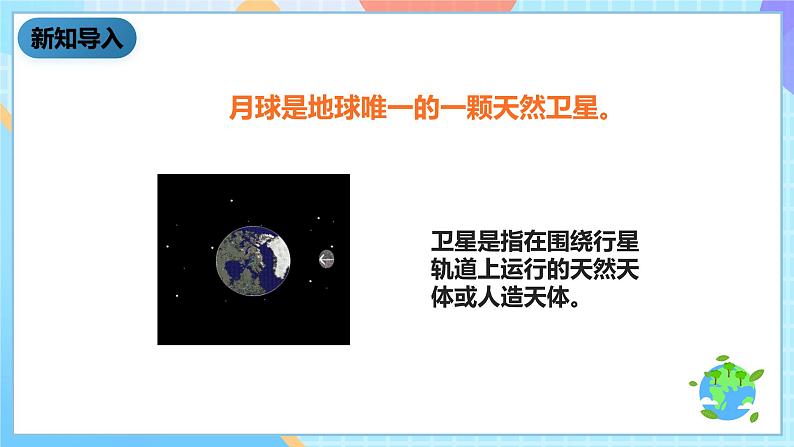 新知导入

月球是地球唯一的一颗天然卫星。

卫星是指在围绕行星轨道上运行的天然天体或人造天体。